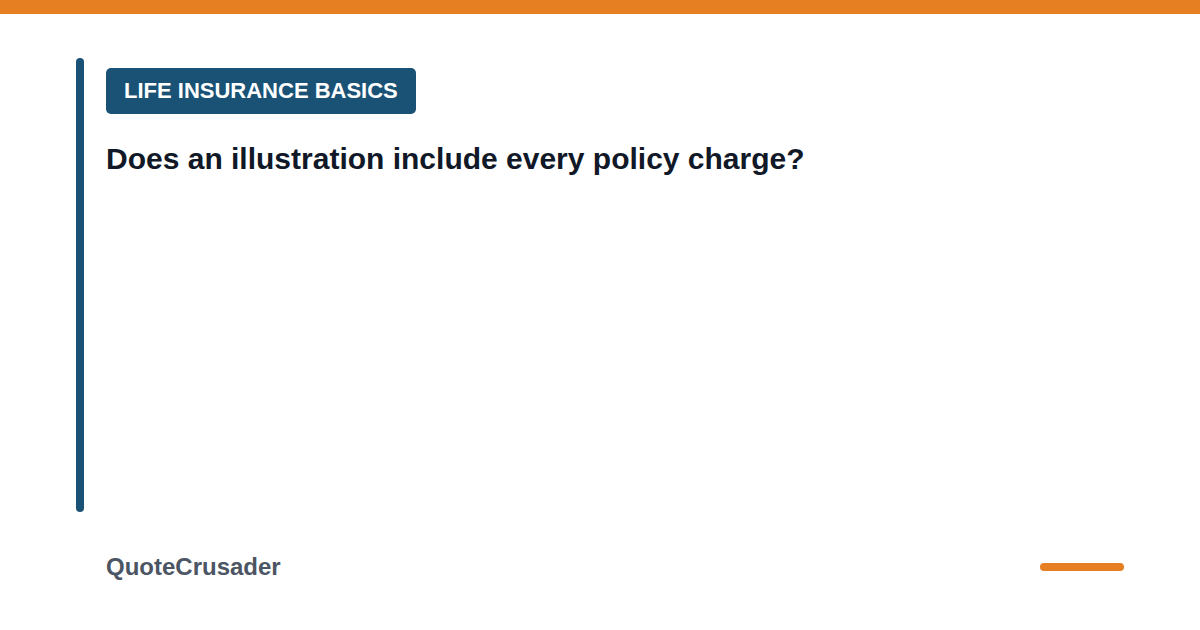 LIFE INSURANCE BASICS

Does an illustration include every policy charge?

QuoteCrusader